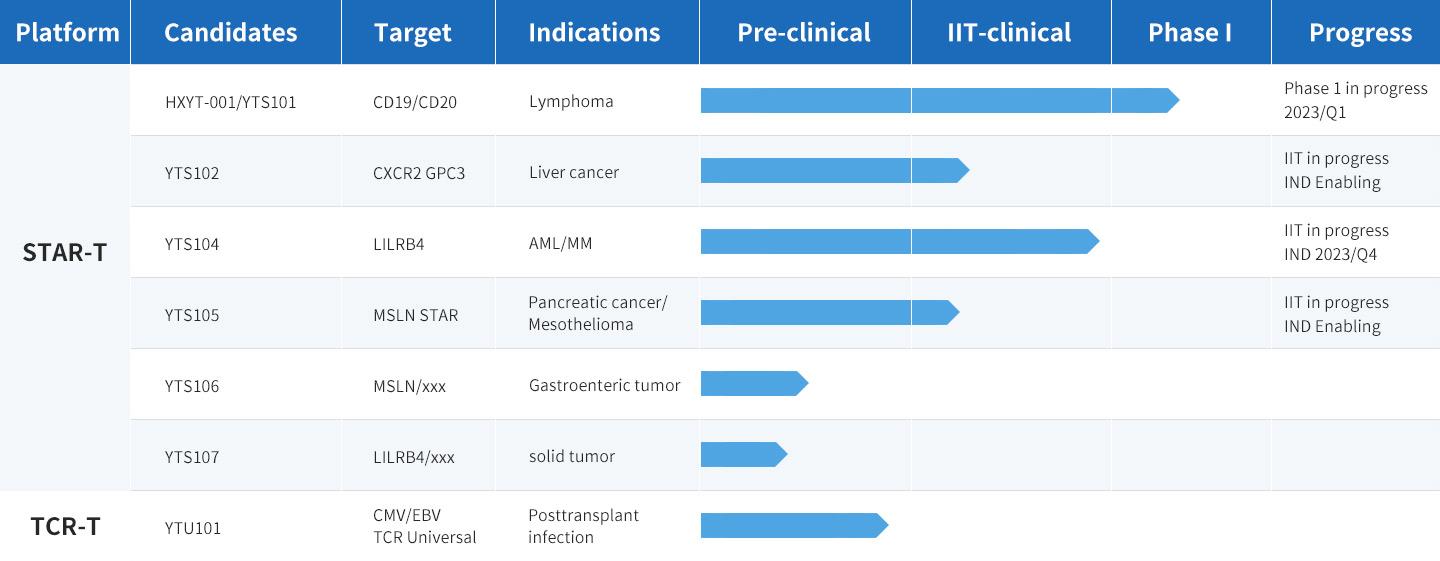 | Platform | Candidates | Target | Indications | Pre-clinical | IIT-clinical | Phase I | Progress |
|---|---|---|---|---|---|---|---|
| STAR-T | HXYT-001/YTS101 | CD19/CD20 | Lymphoma | | | | Phase 1 in progress 2023/Q1 |
| | YTS102 | CXCR2 GPC3 | Liver cancer | | | | IIT in progress IND Enabling |
| | YTS104 | LILRB4 | AML/MM | | | | IIT in progress IND 2023/Q4 |
| | YTS105 | MSLN STAR | Pancreatic cancer/ Mesothelioma | | | | IIT in progress IND Enabling |
| | YTS106 | MSLN/xxx | Gastroenteric tumor | | | | |
| | YTS107 | LILRB4/xxx | solid tumor | | | | |
| TCR-T | YTU101 | CMV/EBV TCR Universal | Posttransplant infection | | | | |